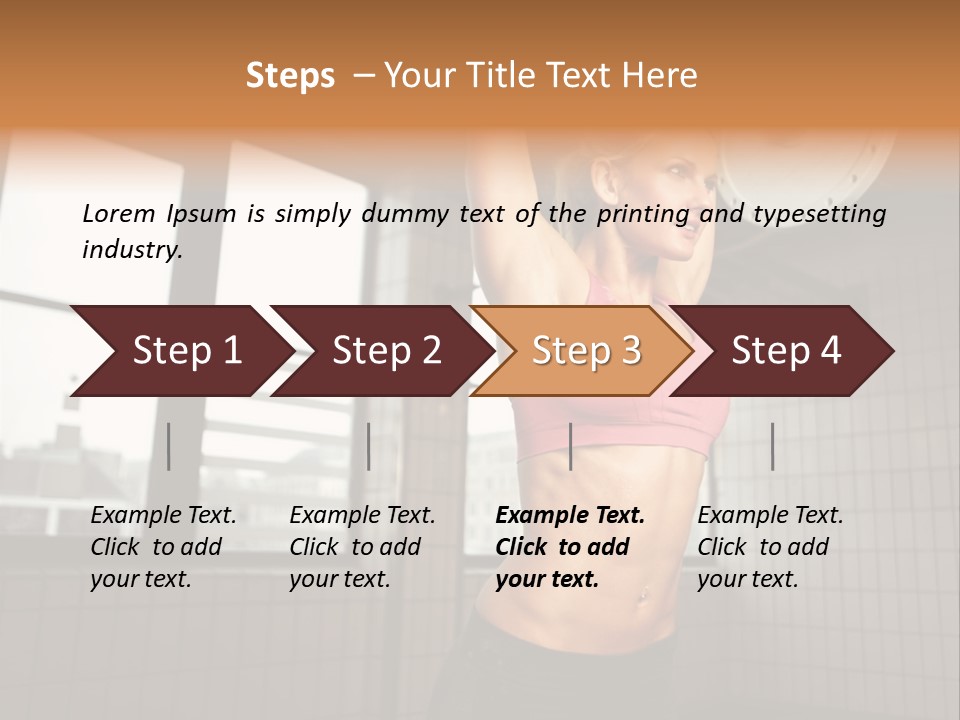 Steps – Your Title Text Here

Lorem Ipsum is simply dummy text of the printing and typesetting industry.

Step 1

Step 2

Step 3

Step 4

Example Text. Click to add your text.

Example Text. Click to add your text.

Example Text. Click to add your text.

Example Text. Click to add your text.